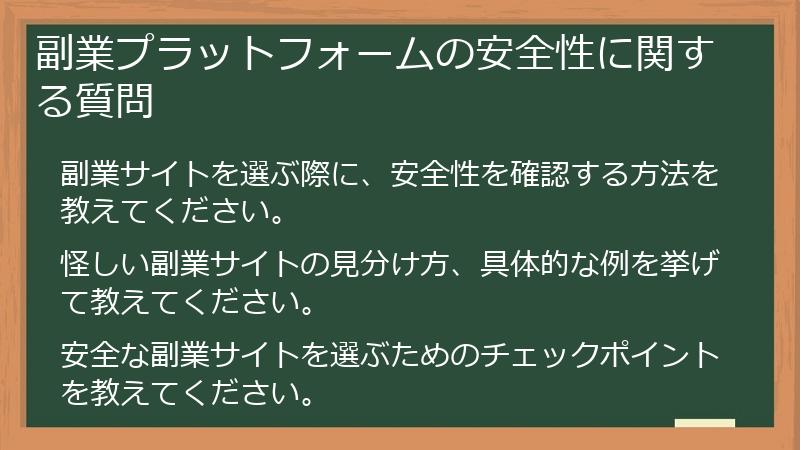 副業プラットフォームの安全性に関する質問

副業サイトを選ぶ際に、安全性を確認する方法を教えてください。

怪しい副業サイトの見分け方、具体的な例を挙げて教えてください。

安全な副業サイトを選ぶためのチェックポイントを教えてください。